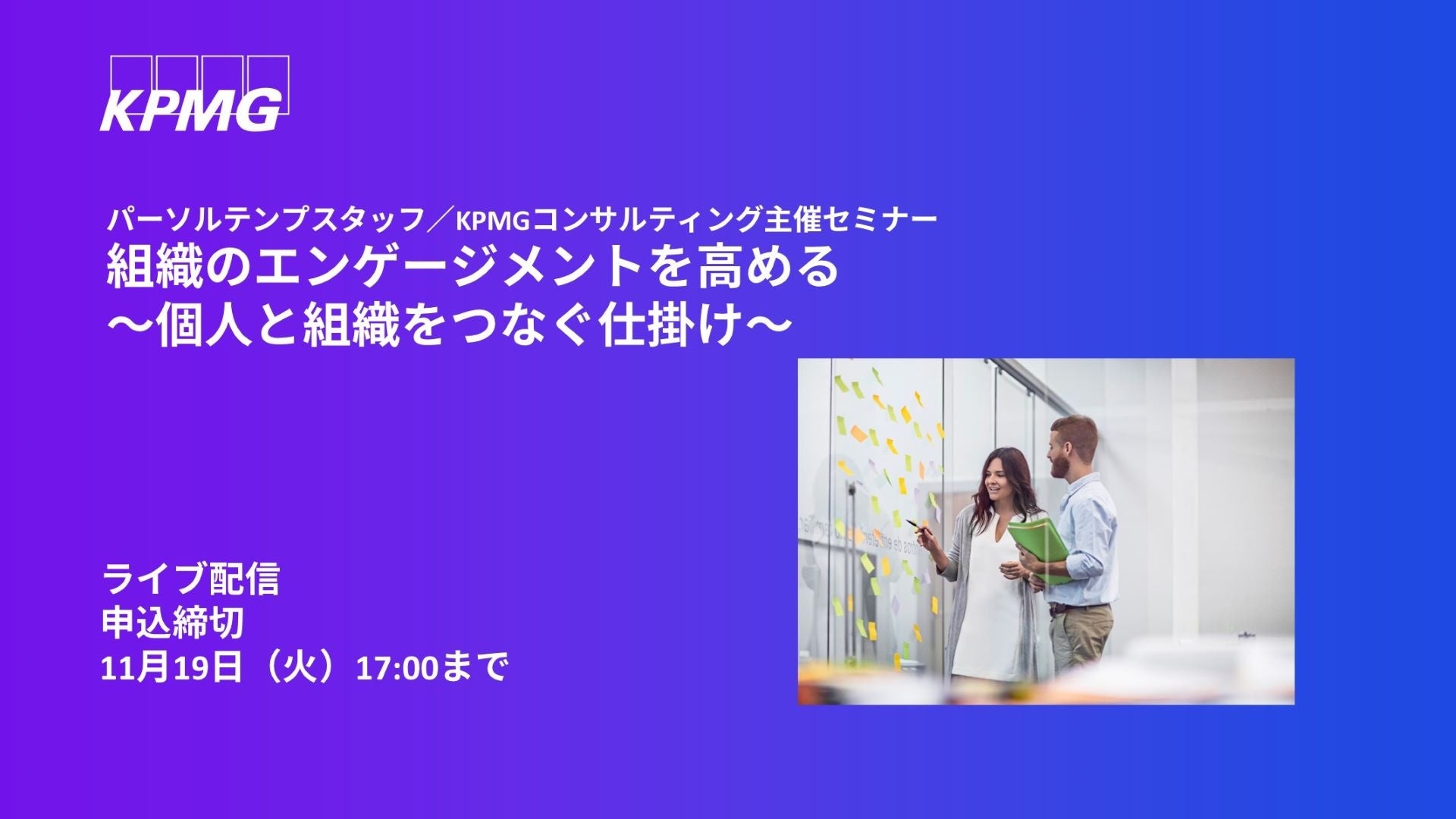 KPMG

パーソルテンプスタッフ／KPMGコンサルティング主催セミナー
組織のエンゲージメントを高める
～個人と組織をつなぐ仕掛け～

ライブ配信
申込締切
11月19日（火）17:00まで